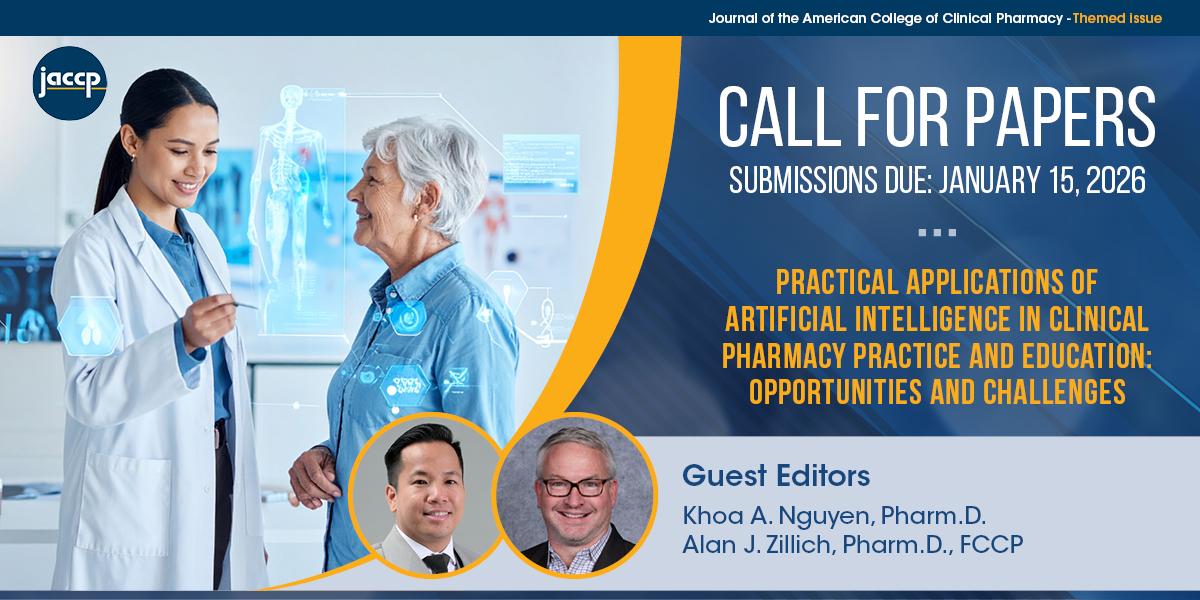 Journal of the American College of Clinical Pharmacy - Themed Issue

jaccp

CALL FOR PAPERS

SUBMISSIONS DUE: JANUARY 15, 2026

PRACTICAL APPLICATIONS OF ARTIFICIAL INTELLIGENCE IN CLINICAL PHARMACY PRACTICE AND EDUCATION: OPPORTUNITIES AND CHALLENGES

Guest Editors

Khoa A. Nguyen, Pharm.D.
Alan J. Zillich, Pharm.D., FCCP